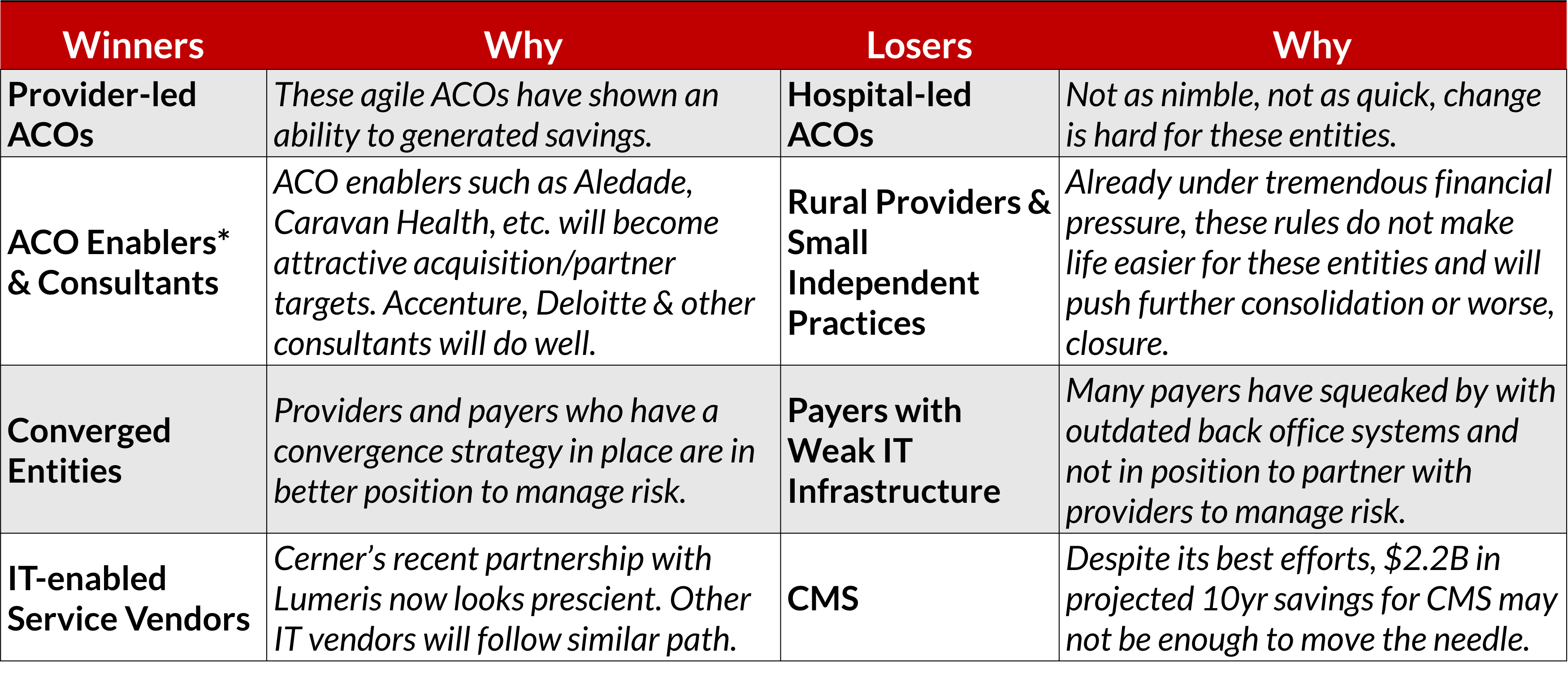 | Winners | Why | Losers | Why |
|---|---|---|---|
| Provider-led ACOs | These agile ACOs have shown an ability to generated savings. | Hospital-led ACOs | Not as nimble, not as quick, change is hard for these entities. |
| ACO Enablers* & Consultants | ACO enablers such as Aledade, Caravan Health, etc. will become attractive acquisition/partner targets. Accenture, Deloitte & other consultants will do well. | Rural Providers & Small Independent Practices | Already under tremendous financial pressure, these rules do not make life easier for these entities and will push further consolidation or worse, closure. |
| Converged Entities | Providers and payers who have a convergence strategy in place are in better position to manage risk. | Payers with Weak IT Infrastructure | Many payers have squeaked by with outdated back office systems and not in position to partner with providers to manage risk. |
| IT-enabled Service Vendors | Cerner's recent partnership with Lumeris now looks prescient. Other IT vendors will follow similar path. | CMS | Despite its best efforts, \$2.2B in projected 10yr savings for CMS may not be enough to move the needle. |